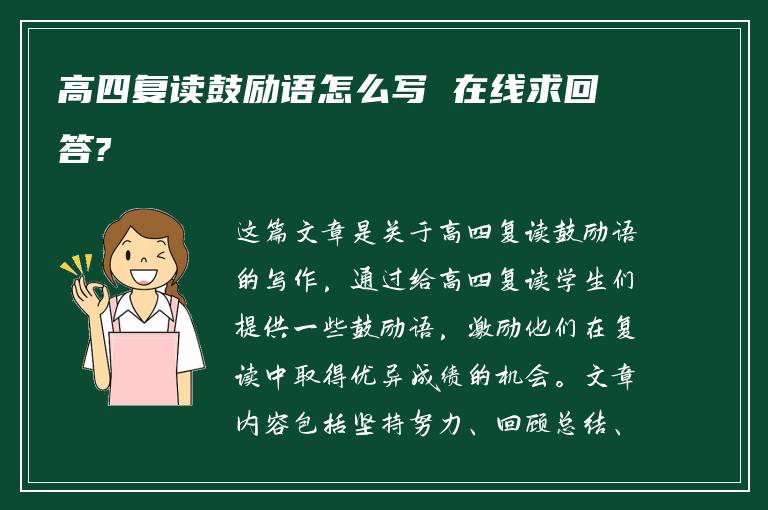 高四复读鼓励语怎么写 在线求回答?

这篇文章是关于高四复读鼓励语的写作，通过给高四复读学生们提供一些鼓励语，激励他们在复读中取得优异成绩的机会。文章内容包括坚持努力、回顾总结、